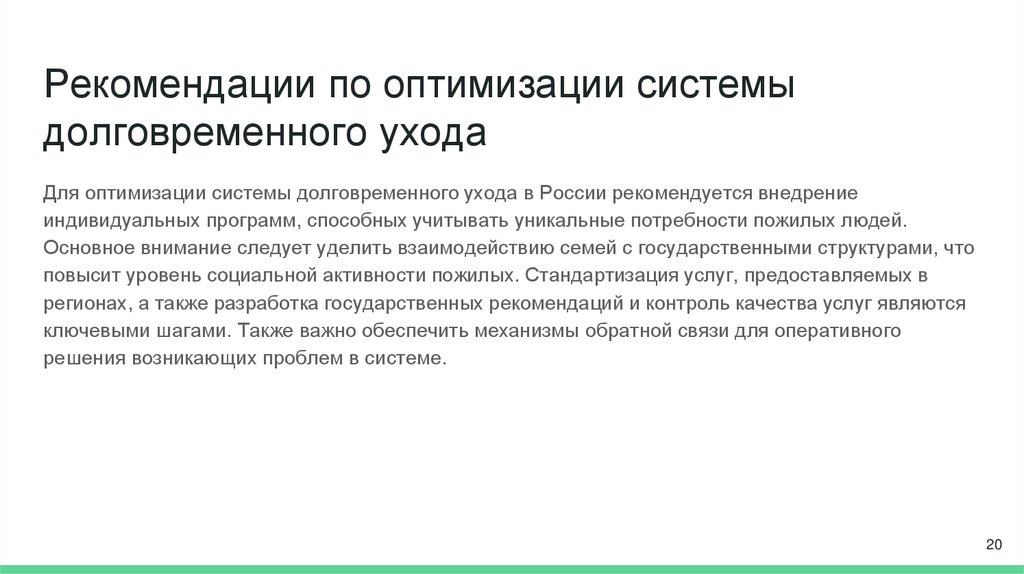 Рекомендации по оптимизации системы долговременного ухода

Для оптимизации системы долговременного ухода в России рекомендуется внедрение индивидуальных программ, способных учитывать уникальные потребности пожилых людей. Основное внимание следует уделить взаимодействию семей с государственными структурами, что повысит уровень социальной активности пожилых. Стандартизация услуг, предоставляемых в регионах, а также разработка государственных рекомендаций и контроль качества услуг являются ключевыми шагами. Также важно обеспечить механизмы обратной связи для оперативного решения возникающих проблем в системе.

20